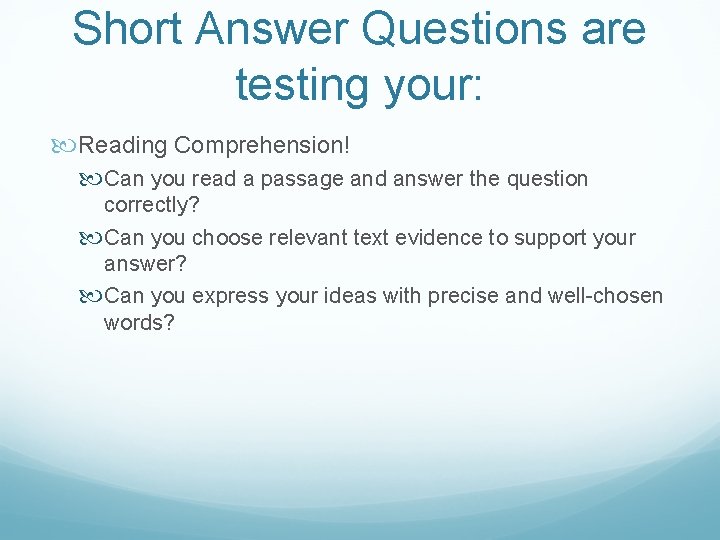 Short Answer Questions are testing your:

Reading Comprehension!

Can you read a passage and answer the question correctly?

Can you choose relevant text evidence to support your answer?

Can you express your ideas with precise and well-chosen words?